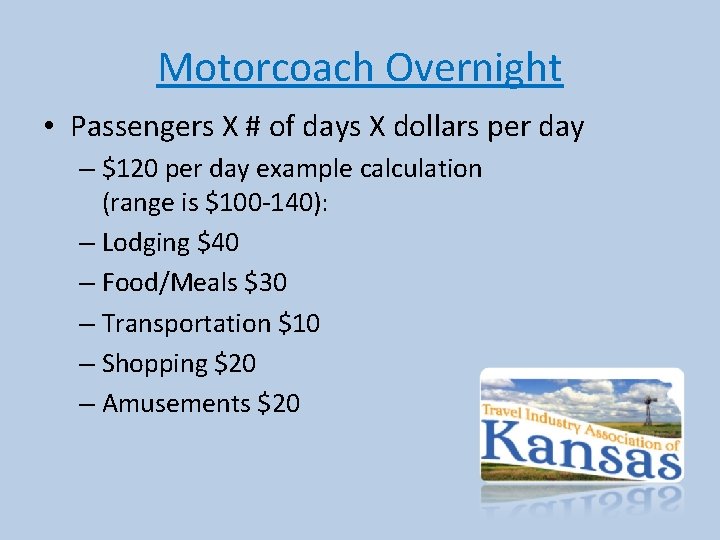 Motorcoach Overnight

• Passengers X # of days X dollars per day

– \$120 per day example calculation (range is \$100-140):

– Lodging \$40

– Food/Meals \$30

– Transportation \$10

– Shopping \$20

– Amusements \$20

Travel Industry Association of Kansas